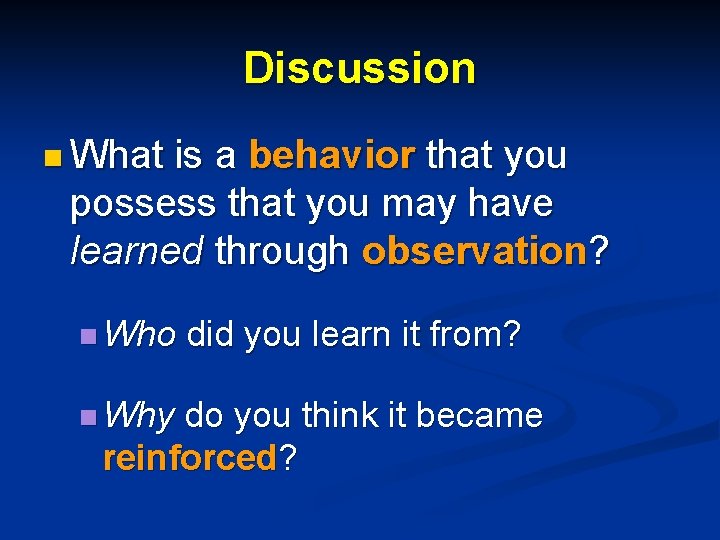 Discussion

What is a behavior that you possess that you may have learned through observation?

Who did you learn it from?

Why do you think it became reinforced?